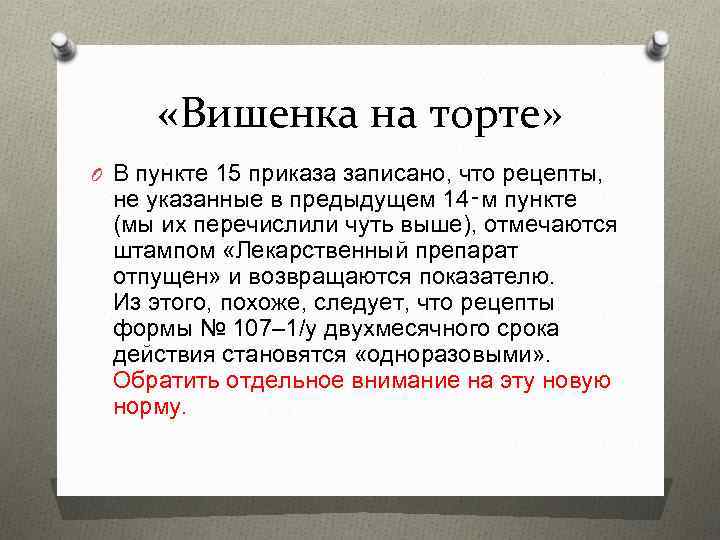 «Вишенка на торте»

В пункте 15 приказа записано, что рецепты, не указанные в предыдущем 14-м пункте (мы их перечислили чуть выше), отмечаются штампом «Лекарственный препарат отпущен» и возвращаются показателю. Из этого, похоже, следует, что рецепты формы № 107–1/у двухмесячного срока действия становятся «одноразовыми». Обратить отдельное внимание на эту новую норму.